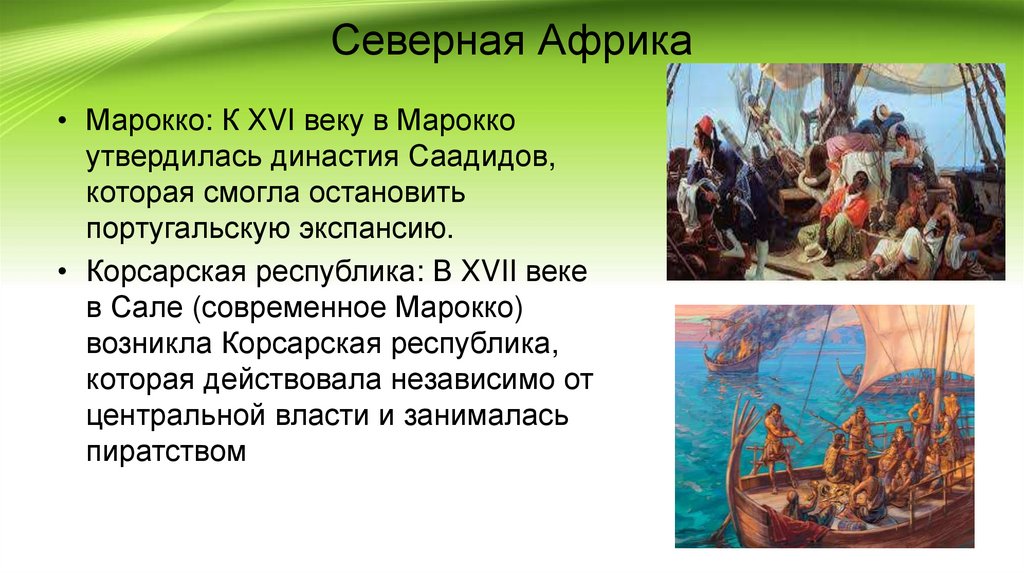 Северная Африка

• Марокко: К XVI веку в Марокко утвердилась династия Саадидов, которая смогла остановить португальскую экспансию.

• Корсарская республика: В XVII веке в Сале (современное Марокко) возникла Корсарская республика, которая действовала независимо от центральной власти и занималась пиратством